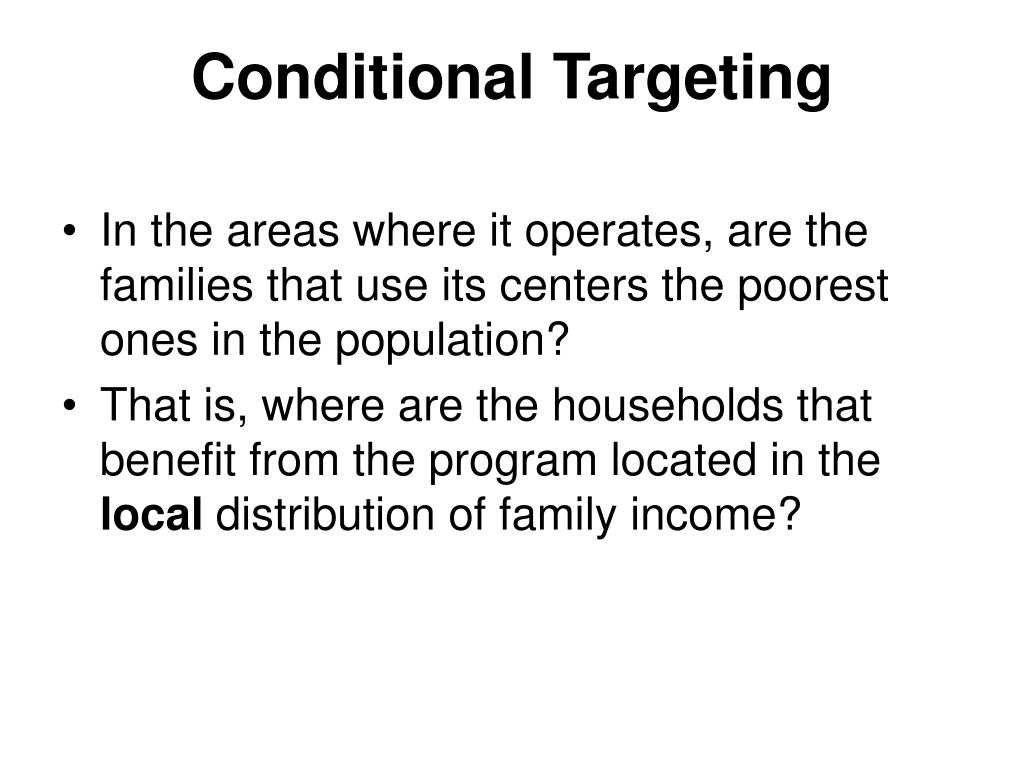 Conditional Targeting

• In the areas where it operates, are the families that use its centers the poorest ones in the population?
• That is, where are the households that benefit from the program located in the local distribution of family income?